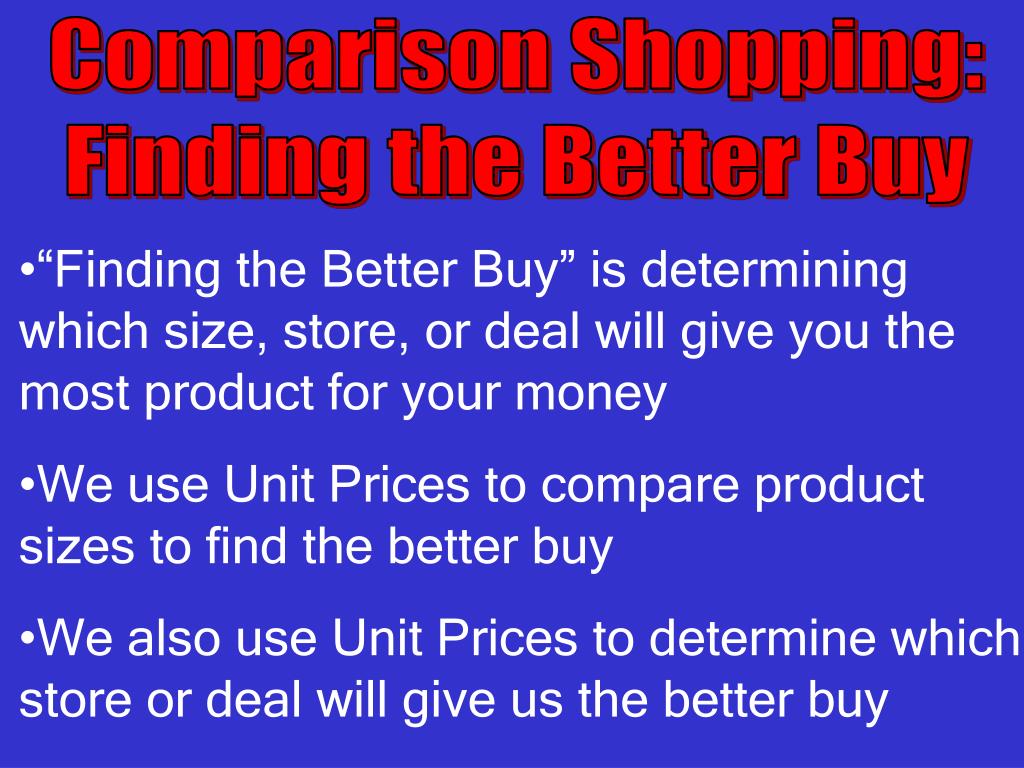 Comparison Shopping: Finding the Better Buy

•“Finding the Better Buy” is determining which size, store, or deal will give you the most product for your money

•We use Unit Prices to compare product sizes to find the better buy

•We also use Unit Prices to determine which store or deal will give us the better buy